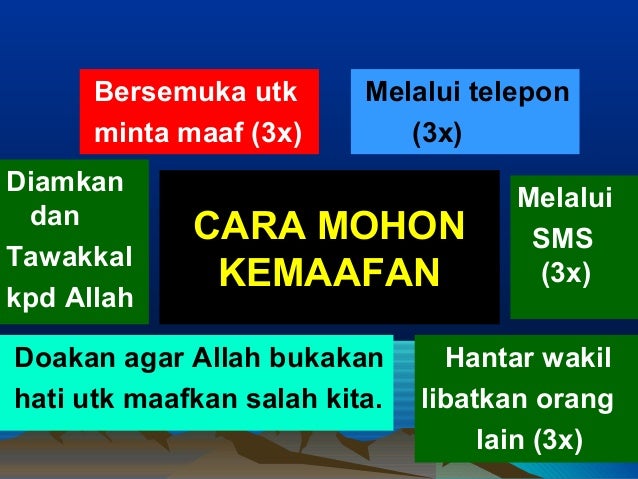 Bersemuka utk minta maaf (3x)

Melalui telepon (3x)

Diamkan dan Tawakkal kpd Allah

CARA MOHON KEMAAFAN

Melalui SMS (3x)

Doakan agar Allah bukakan hati utk maafkan salah kita.

Hantar wakil libatkan orang lain (3x)